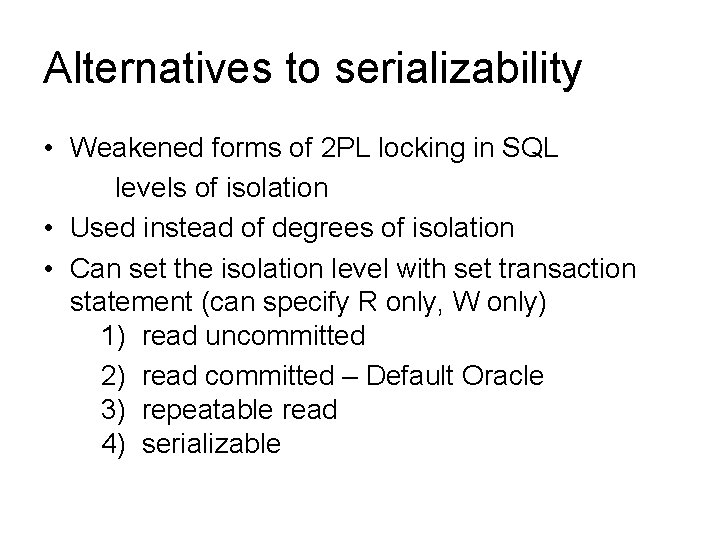 Alternatives to serializability

• Weakened forms of 2PL locking in SQL
levels of isolation

• Used instead of degrees of isolation

• Can set the isolation level with set transaction statement (can specify R only, W only)
1) read uncommitted
2) read committed – Default Oracle
3) repeatable read
4) serializable